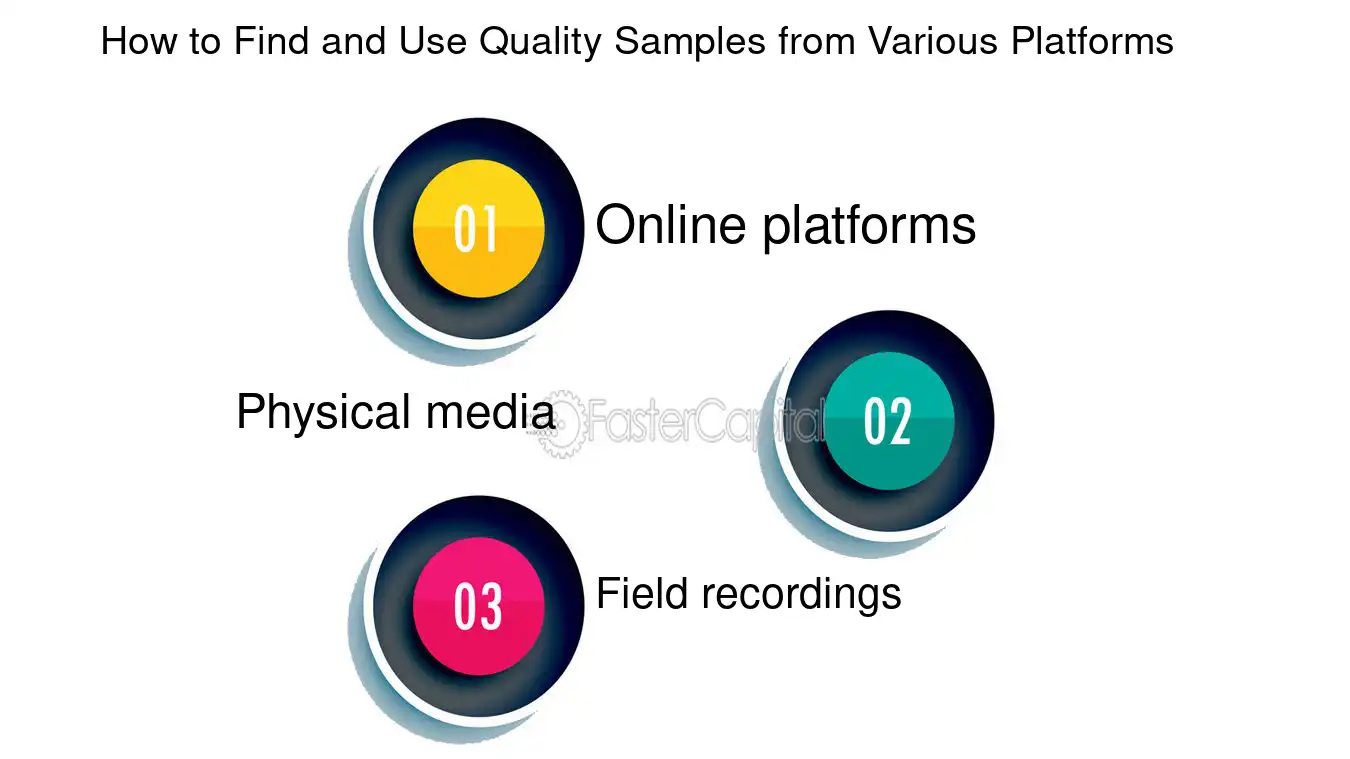 How to Find and Use Quality Samples from Various Platforms

01

Online platforms

Physical media

FasterCapital

02

03

Field recordings